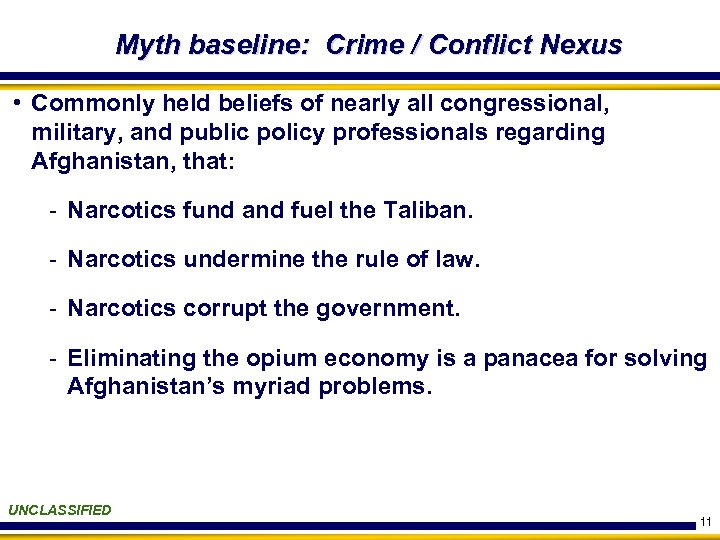 Myth baseline: Crime / Conflict Nexus

• Commonly held beliefs of nearly all congressional, military, and public policy professionals regarding Afghanistan, that:

- Narcotics fund and fuel the Taliban.

- Narcotics undermine the rule of law.

- Narcotics corrupt the government.

- Eliminating the opium economy is a panacea for solving Afghanistan's myriad problems.

UNCLASSIFIED

11